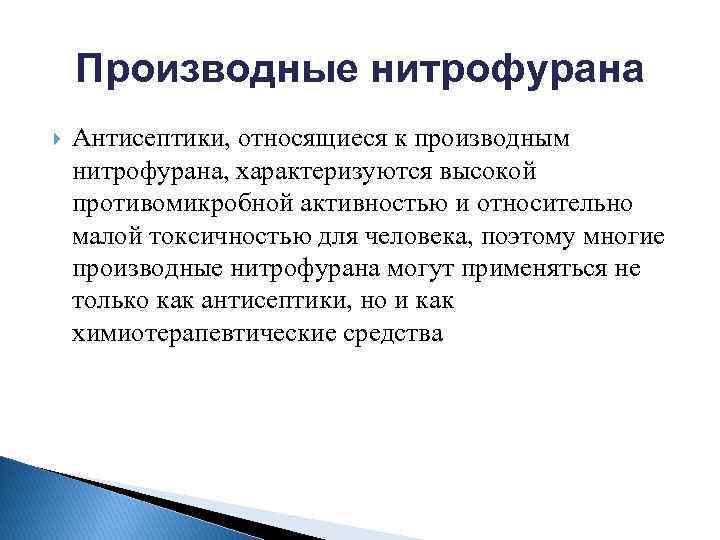 Производные нитрофурана

Антисептики, относящиеся к производным нитрофурана, характеризуются высокой противомикробной активностью и относительно малой токсичностью для человека, поэтому многие производные нитрофурана могут применяться не только как антисептики, но и как химиотерапевтические средства